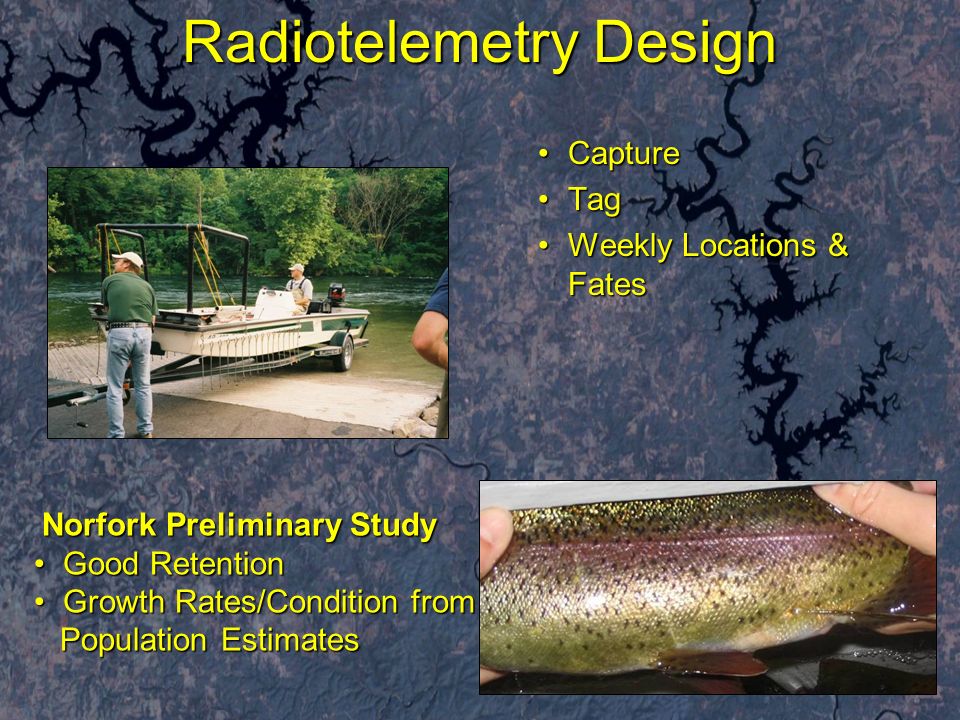 Radiotelemetry Design

• Capture
• Tag
• Weekly Locations & Fates

Norfork Preliminary Study
• Good Retention
• Growth Rates/Condition from Population Estimates